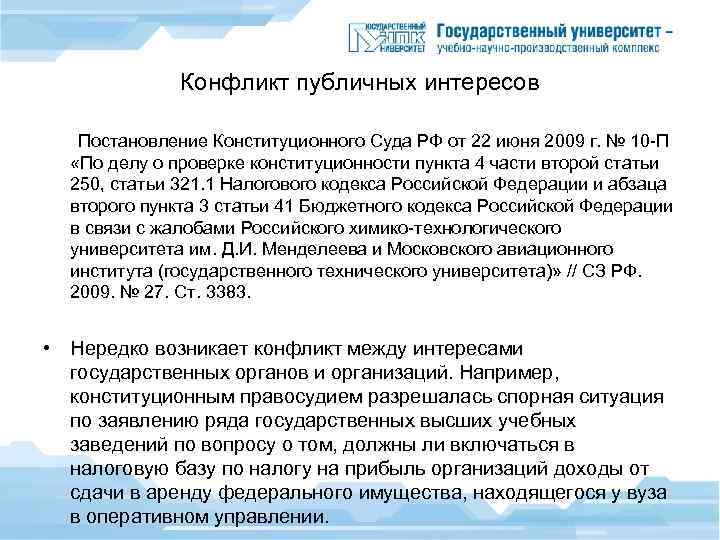 ГОСУДАРСТВЕННЫЙ УНПК УНИВЕРСИТЕТ Государственный университет – учебно-научно-производственный комплекс

Конфликт публичных интересов

Постановление Конституционного Суда РФ от 22 июня 2009 г. № 10-П «По делу о проверке конституционности пункта 4 части второй статьи 250, статьи 321.1 Налогового кодекса Российской Федерации и абзаца второго пункта 3 статьи 41 Бюджетного кодекса Российской Федерации в связи с жалобами Российского химико-технологического университета им. Д.И. Менделеева и Московского авиационного института (государственного технического университета)» // СЗ РФ. 2009. № 27. Ст. 3383.

• Нередко возникает конфликт между интересами государственных органов и организаций. Например, конституционным правосудием разрешалась спорная ситуация по заявлению ряда государственных высших учебных заведений по вопросу о том, должны ли включаться в налоговую базу по налогу на прибыль организаций доходы от сдачи в аренду федерального имущества, находящегося у вуза в оперативном управлении.